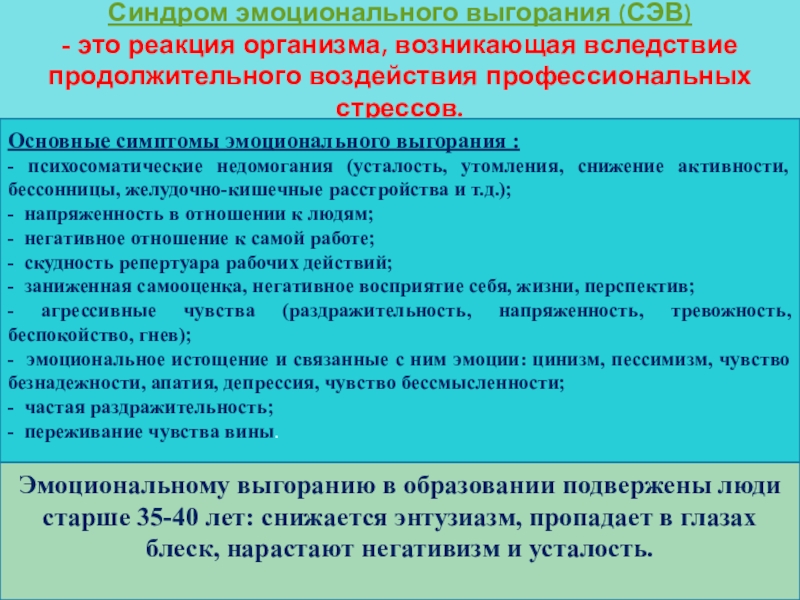 Синдром эмоционального выгорания (СЭВ)
- это реакция организма, возникающая вследствие продолжительного воздействия профессиональных стрессов.

Основные симптомы эмоционального выгорания :
- психосоматические недомогания (усталость, утомления, снижение активности, бессонницы, желудочно-кишечные расстройства и т.д.);
- напряженность в отношении к людям;
- негативное отношение к самой работе;
- скудность репертуара рабочих действий;
- заниженная самооценка, негативное восприятие себя, жизни, перспектив;
- агрессивные чувства (раздражительность, напряженность, тревожность, беспокойство, гнев);
- эмоциональное истощение и связанные с ним эмоции: цинизм, пессимизм, чувство безнадежности, апатия, депрессия, чувство бессмысленности;
- частая раздражительность;
- переживание чувства вины.

Эмоциональному выгоранию в образовании подвержены люди старше 35-40 лет: снижается энтузиазм, пропадает в глазах блеск, нарастают негативизм и усталость.